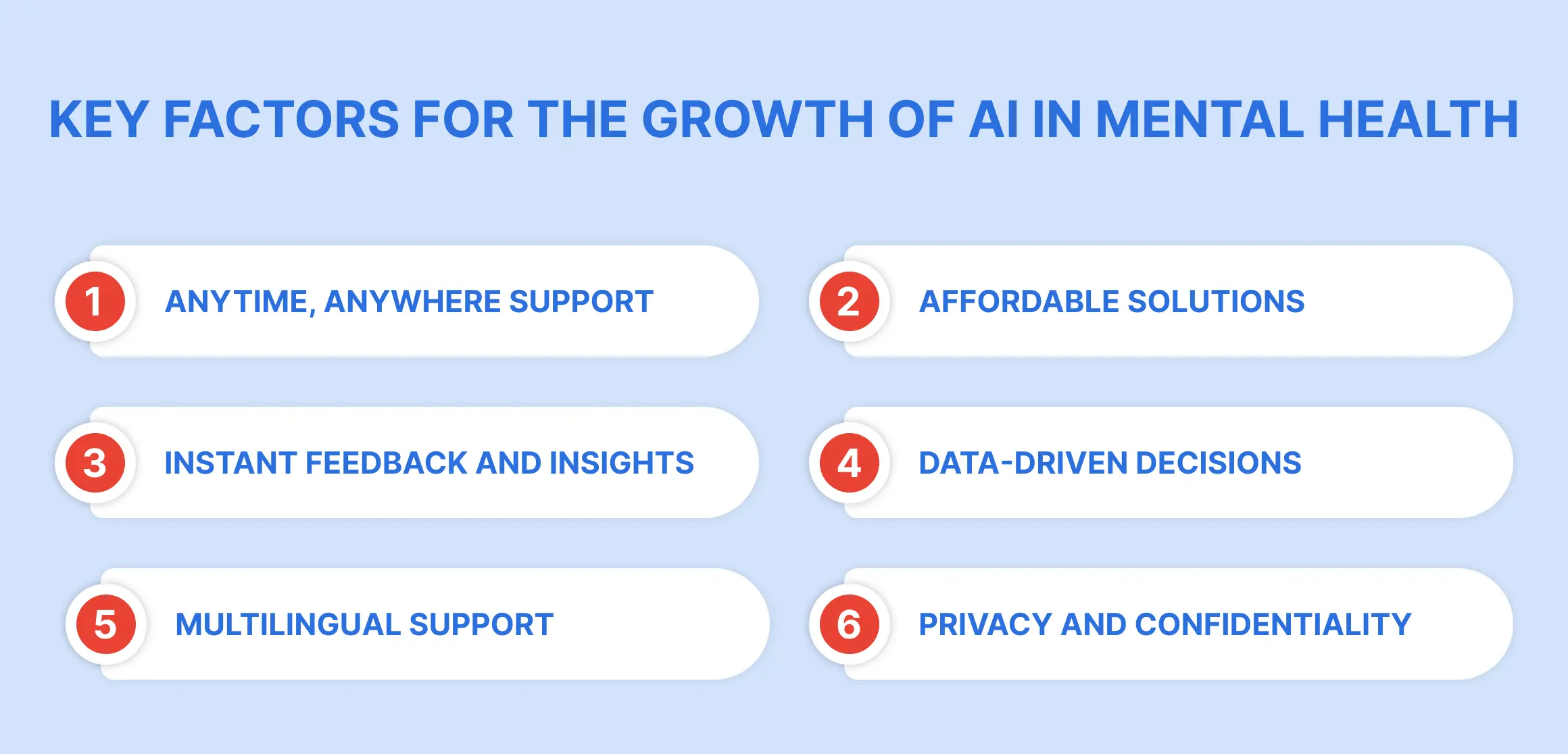 KEY FACTORS FOR THE GROWTH OF AI IN MENTAL HEALTH

1 ANYTIME, ANYWHERE SUPPORT

2 AFFORDABLE SOLUTIONS

3 INSTANT FEEDBACK AND INSIGHTS

4 DATA-DRIVEN DECISIONS

5 MULTILINGUAL SUPPORT

6 PRIVACY AND CONFIDENTIALITY